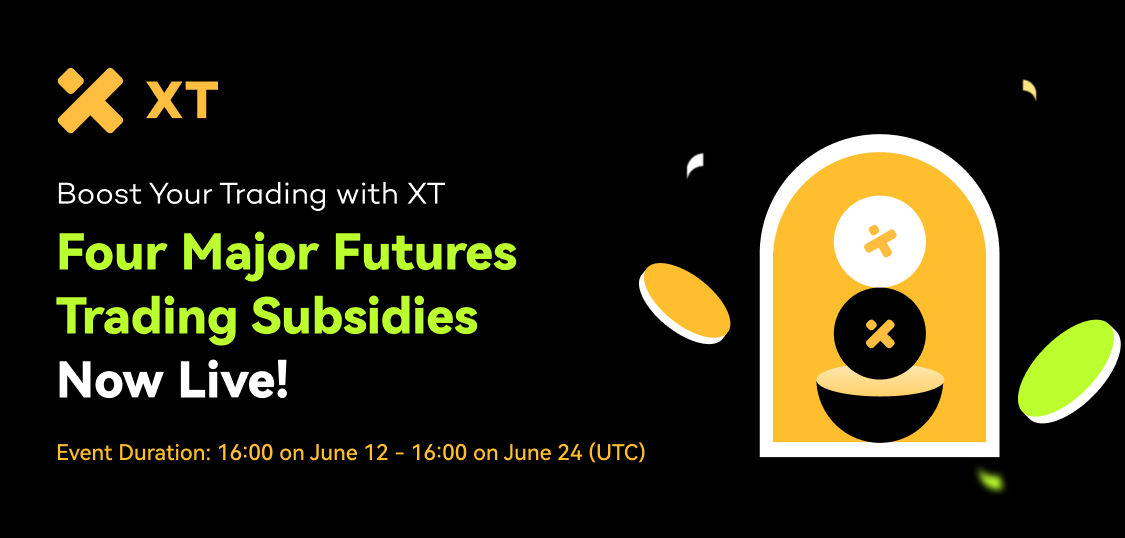 XT

Boost Your Trading with XT

Four Major Futures Trading Subsidies

Now Live!

Event Duration: 16:00 on June 12 - 16:00 on June 24 (UTC)